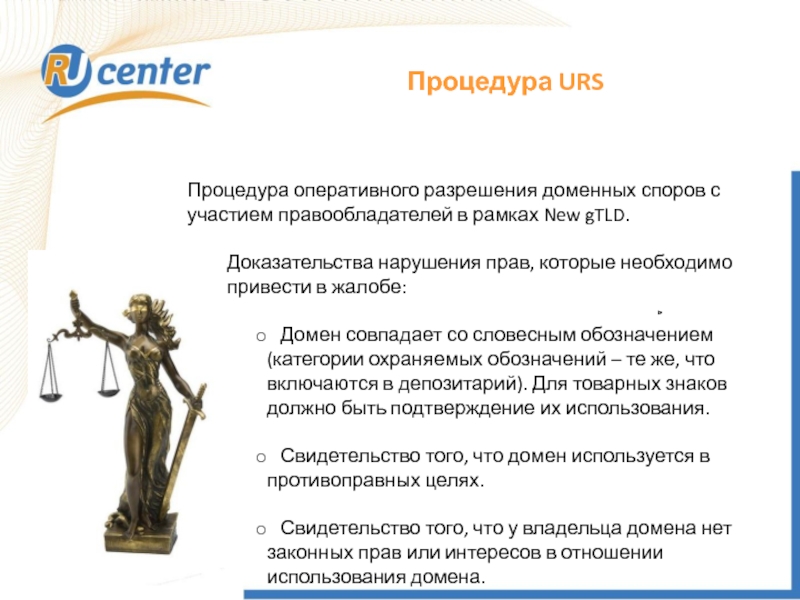 RU center

Процедура URS

Процедура оперативного разрешения доменных споров с участием правообладателей в рамках New gTLD.

Доказательства нарушения прав, которые необходимо привести в жалобе:

o Домен совпадает со словесным обозначением (категории охраняемых обозначений – те же, что включаются в депозитарий). Для товарных знаков должно быть подтверждение их использования.

o Свидетельство того, что домен используется в противоправных целях.

o Свидетельство того, что у владельца домена нет законных прав или интересов в отношении использования домена.